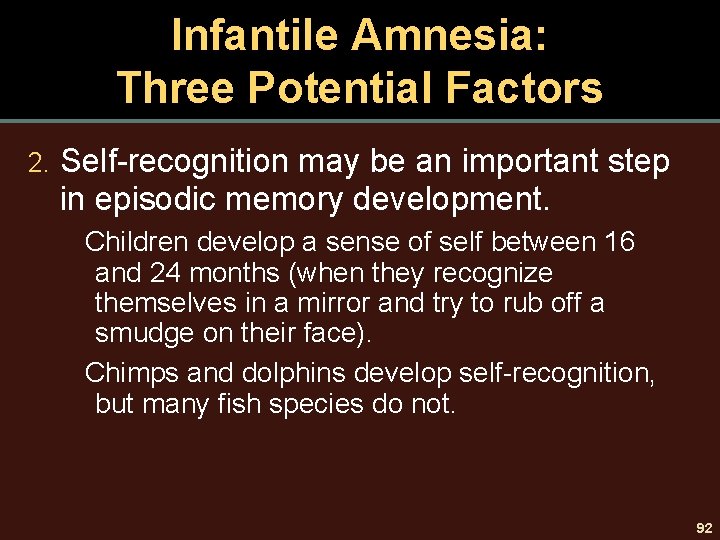 Infantile Amnesia: Three Potential Factors

2. Self-recognition may be an important step in episodic memory development.

Children develop a sense of self between 16 and 24 months (when they recognize themselves in a mirror and try to rub off a smudge on their face).

Chimps and dolphins develop self-recognition, but many fish species do not.

92